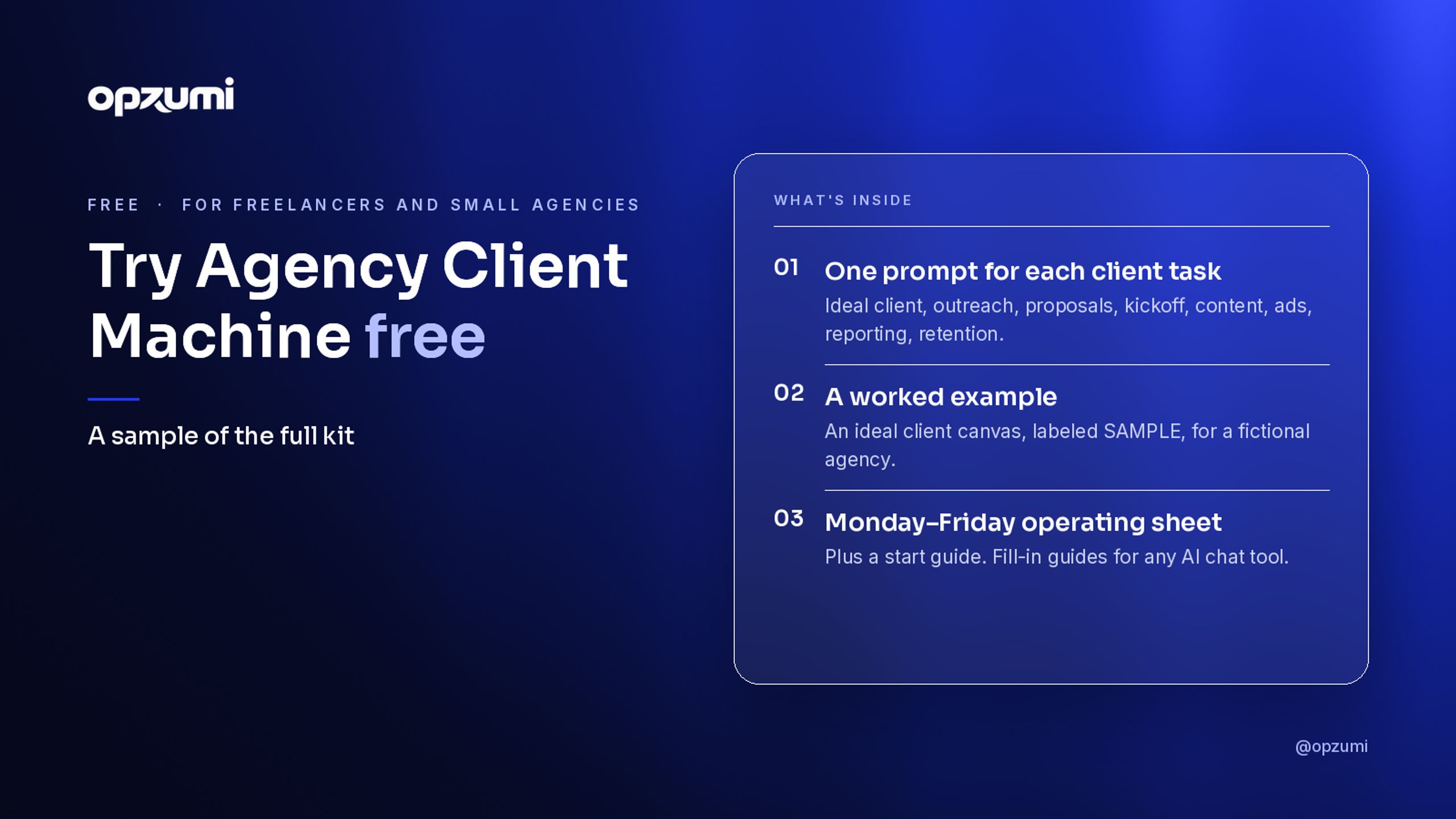 opzumi

FREE · FOR FREELANCERS AND SMALL AGENCIES

Try Agency Client Machine free

A sample of the full kit

WHAT'S INSIDE

01 One prompt for each client task

Ideal client, outreach, proposals, kickoff, content, ads, reporting, retention.

02 A worked example

An ideal client canvas, labeled SAMPLE, for a fictional agency.

03 Monday–Friday operating sheet

Plus a start guide. Fill-in guides for any AI chat tool.

@opzumi